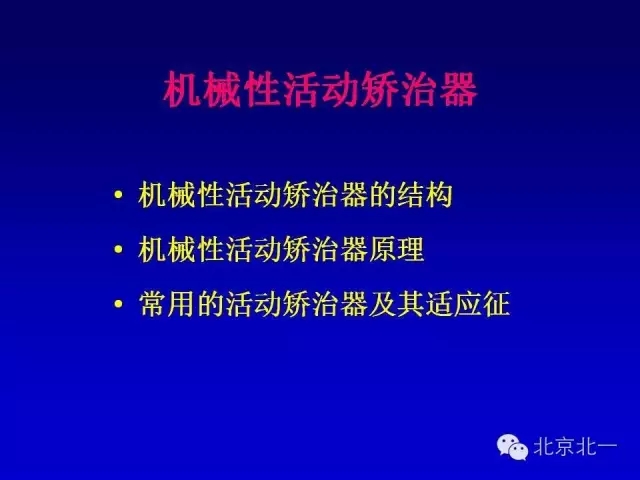 机械性活动矫治器

• 机械性活动矫治器的结构
• 机械性活动矫治器原理
• 常用的活动矫治器及其适应征

北京北一